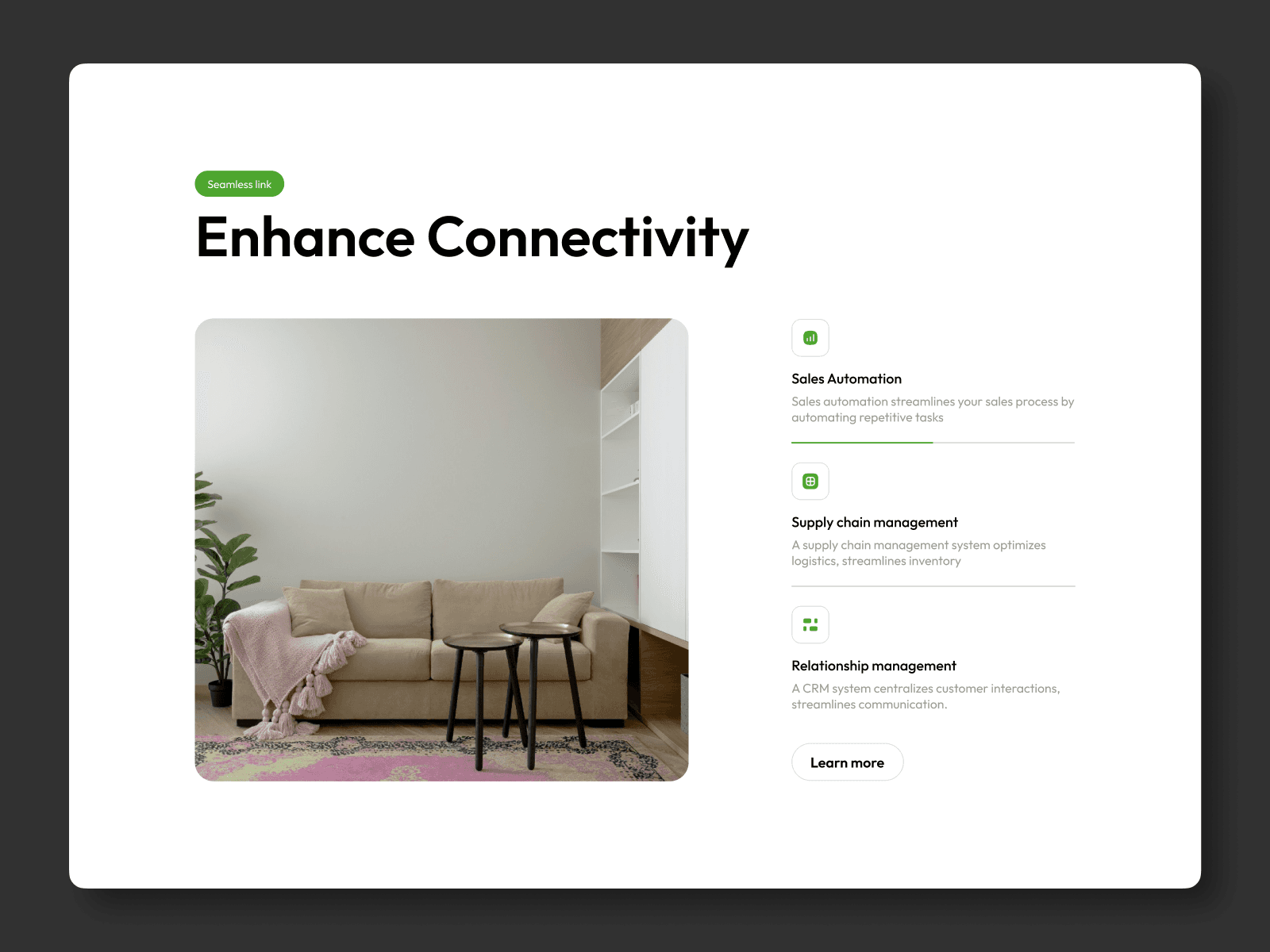 Seamless link

Enhance Connectivity

Sales Automation

Sales automation streamlines your sales process by automating repetitive tasks

Supply chain management

A supply chain management system optimizes logistics, streamlines inventory

Relationship management

A CRM system centralizes customer interactions, streamlines communication.

Learn more